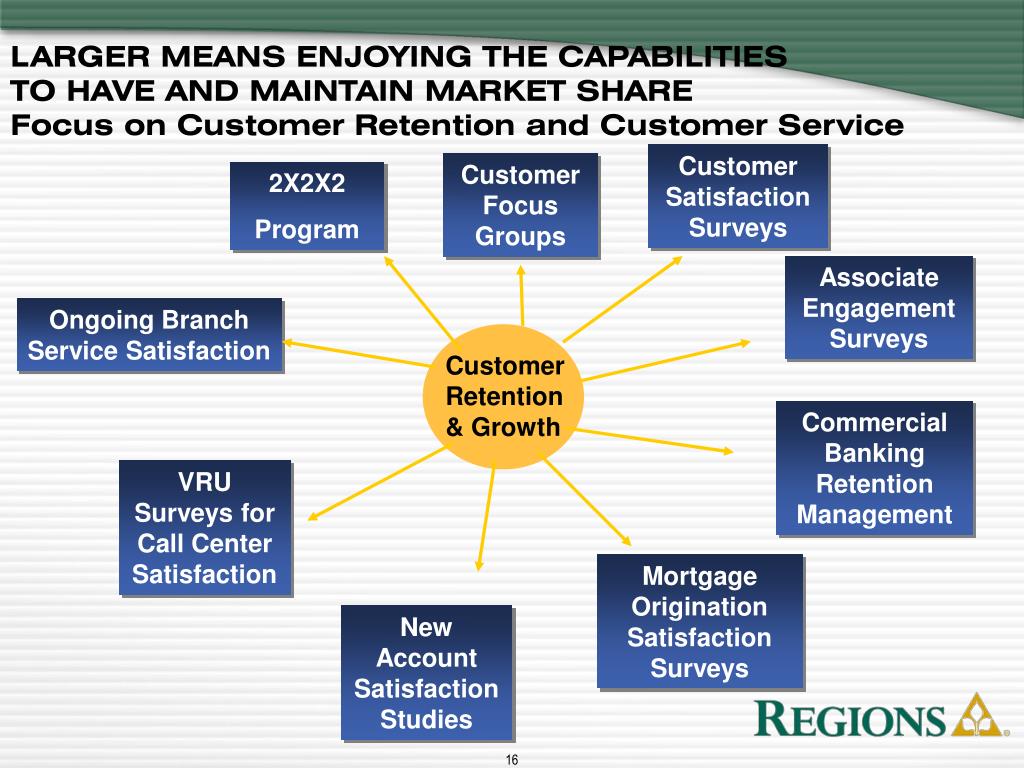 LARGER MEANS ENJOYING THE CAPABILITIES TO HAVE AND MAINTAIN MARKET SHARE
Focus on Customer Retention and Customer Service

2X2X2 Program

Customer Focus Groups

Customer Satisfaction Surveys

Associate Engagement Surveys

Ongoing Branch Service Satisfaction

Customer Retention & Growth

Commercial Banking Retention Management

VRU Surveys for Call Center Satisfaction

Mortgage Origination Satisfaction Surveys

New Account Satisfaction Studies

REGIONS

16